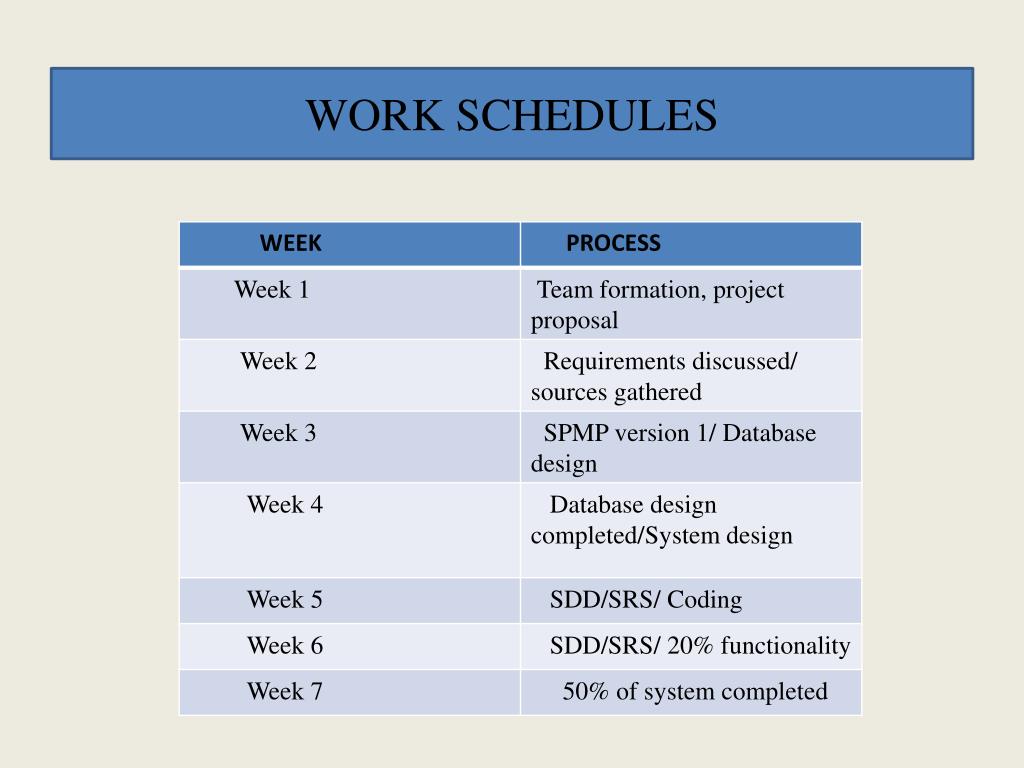 WORK SCHEDULES

| WEEK | PROCESS |
|---|---|
| Week 1 | Team formation, project proposal |
| Week 2 | Requirements discussed/ sources gathered |
| Week 3 | SPMP version 1/ Database design |
| Week 4 | Database design completed/System design |
| Week 5 | SDD/SRS/ Coding |
| Week 6 | SDD/SRS/ 20% functionality |
| Week 7 | 50% of system completed |